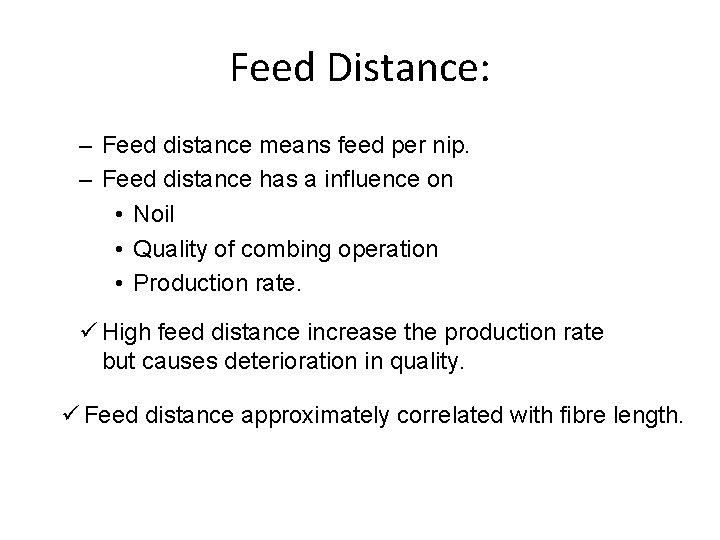 Feed Distance:

– Feed distance means feed per nip.
– Feed distance has a influence on
• Noil
• Quality of combing operation
• Production rate.

✓ High feed distance increase the production rate but causes deterioration in quality.

✓ Feed distance approximately correlated with fibre length.